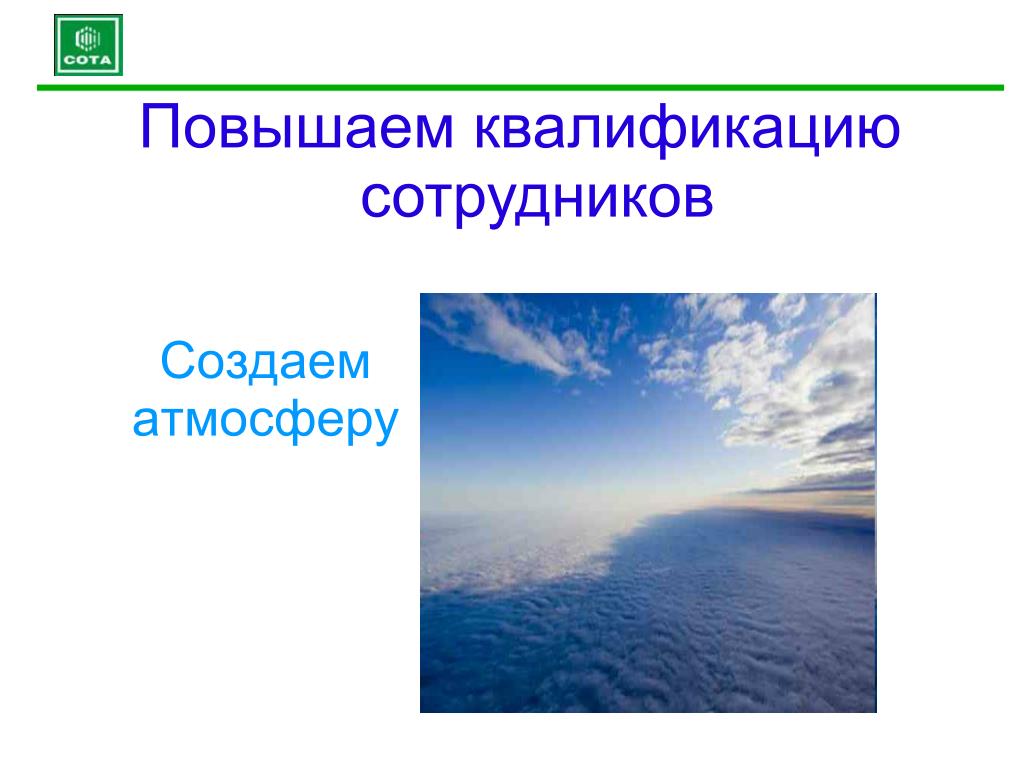 СОТА

Повышаем квалификацию сотрудников

Создаем атмосферу